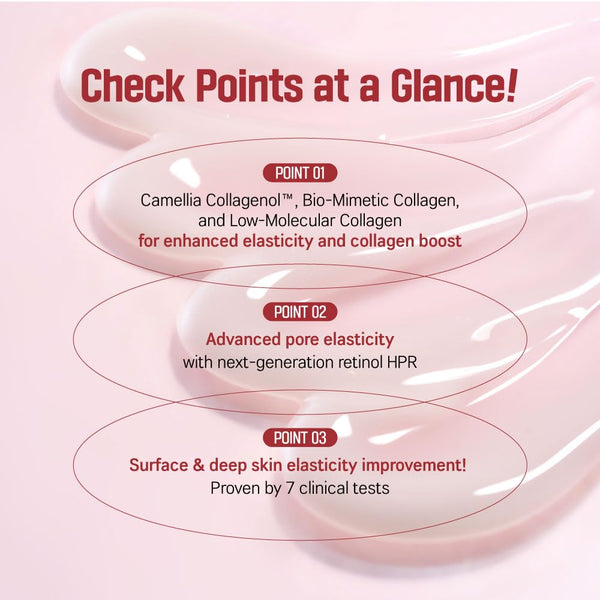 Check Points at a Glance!

POINT 01

Camellia Collagenol™, Bio-Mimetic Collagen, and Low-Molecular Collagen
for enhanced elasticity and collagen boost

POINT 02

Advanced pore elasticity
with next-generation retinol HPR

POINT 03

Surface & deep skin elasticity improvement!
Proven by 7 clinical tests